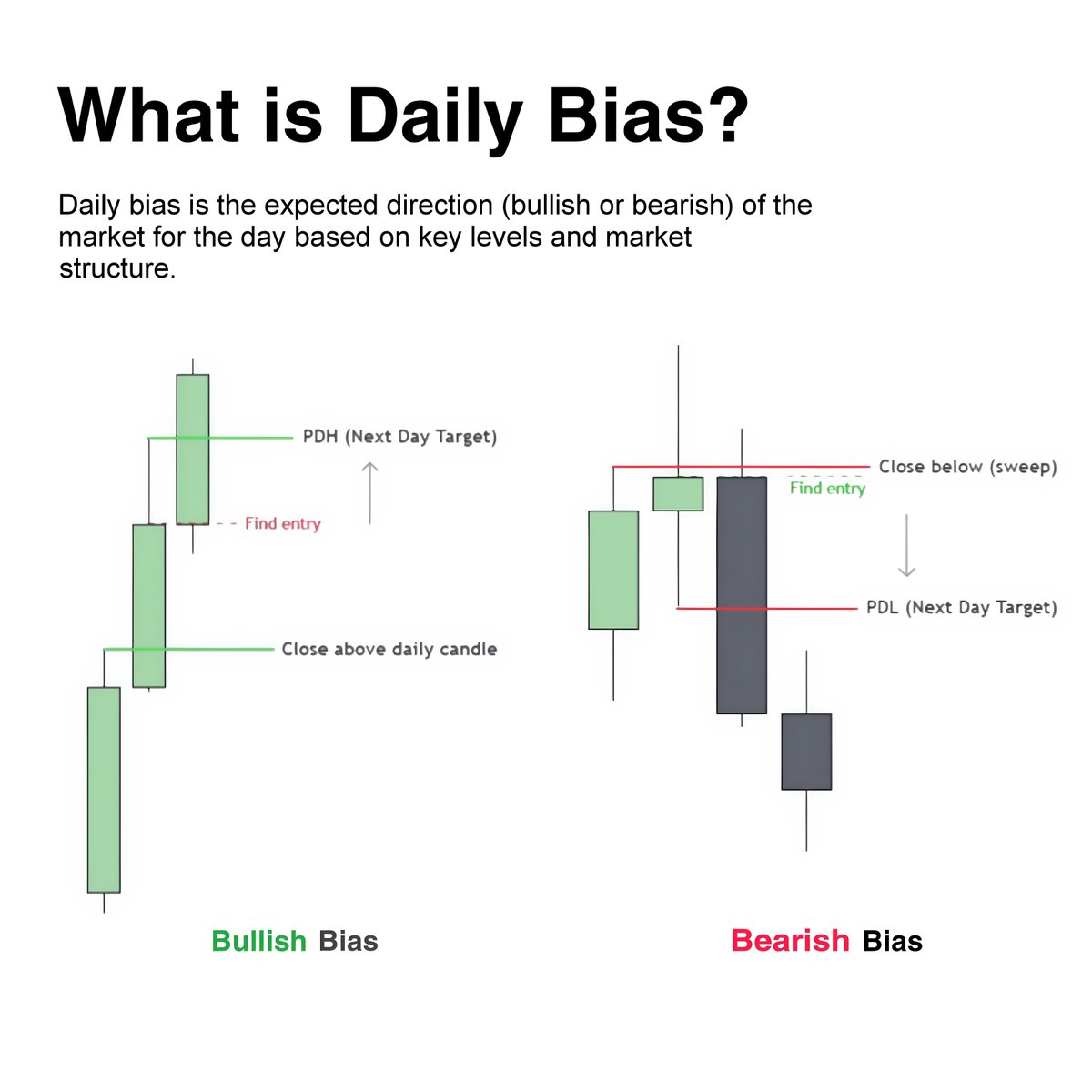 What is Daily Bias?

Daily bias is the expected direction (bullish or bearish) of the market for the day based on key levels and market structure.

PDH (Next Day Target)

Find entry

Close above daily candle

Bullish Bias

Close below (sweep)

Find entry

PDL (Next Day Target)

Bearish Bias